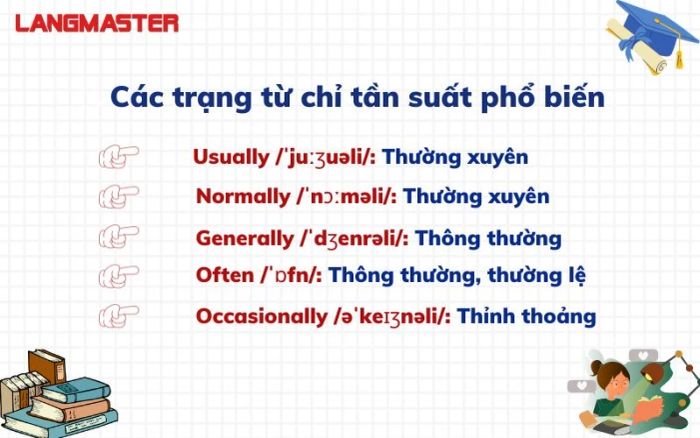 LANGMASTER

Các trạng từ chỉ tần suất phổ biến

Usually /ˈjuːʒuəli/: Thường xuyên

Normally /ˈnɔːməli/: Thường xuyên

Generally /ˈdʒenrəli/: Thông thường

Often /ˈɒfn/: Thông thường, thường lệ

Occasionally /əˈkeɪʒnəli/: Thỉnh thoảng